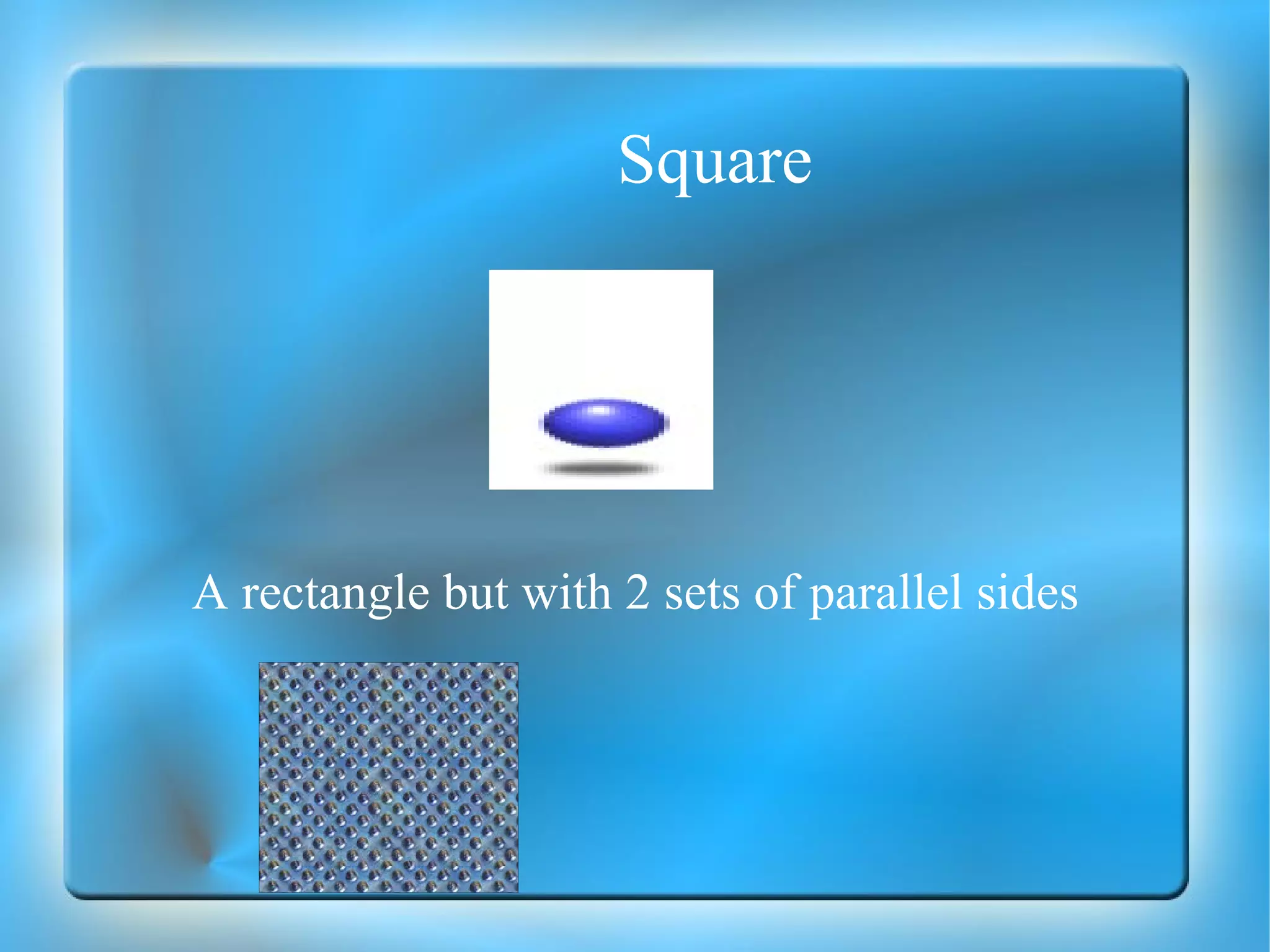 Square

A rectangle but with 2 sets of parallel sides